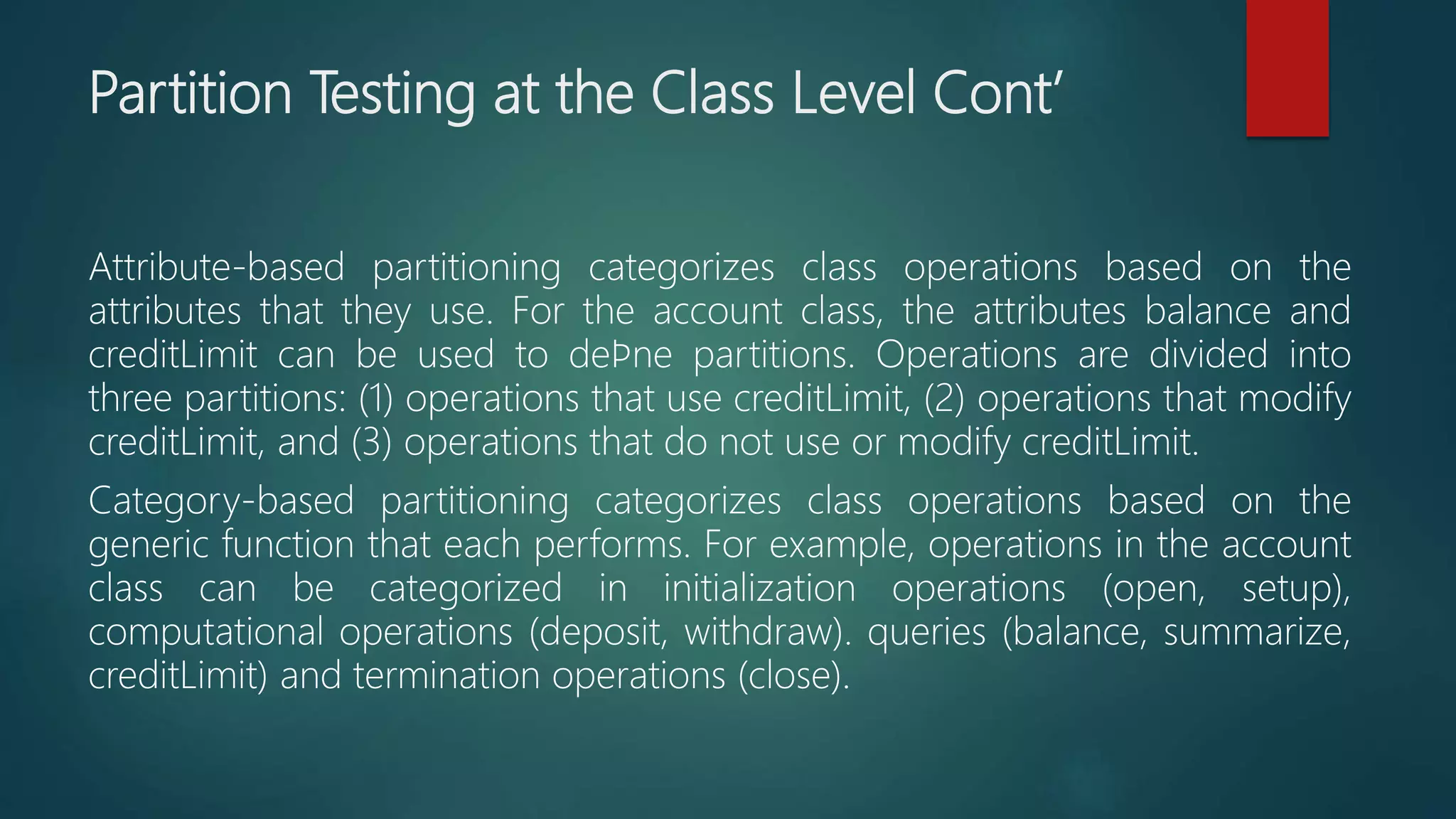 Partition Testing at the Class Level Cont’

Attribute-based partitioning categorizes class operations based on the attributes that they use. For the account class, the attributes balance and creditLimit can be used to deÞne partitions. Operations are divided into three partitions: (1) operations that use creditLimit, (2) operations that modify creditLimit, and (3) operations that do not use or modify creditLimit.

Category-based partitioning categorizes class operations based on the generic function that each performs. For example, operations in the account class can be categorized in initialization operations (open, setup), computational operations (deposit, withdraw). queries (balance, summarize, creditLimit) and termination operations (close).